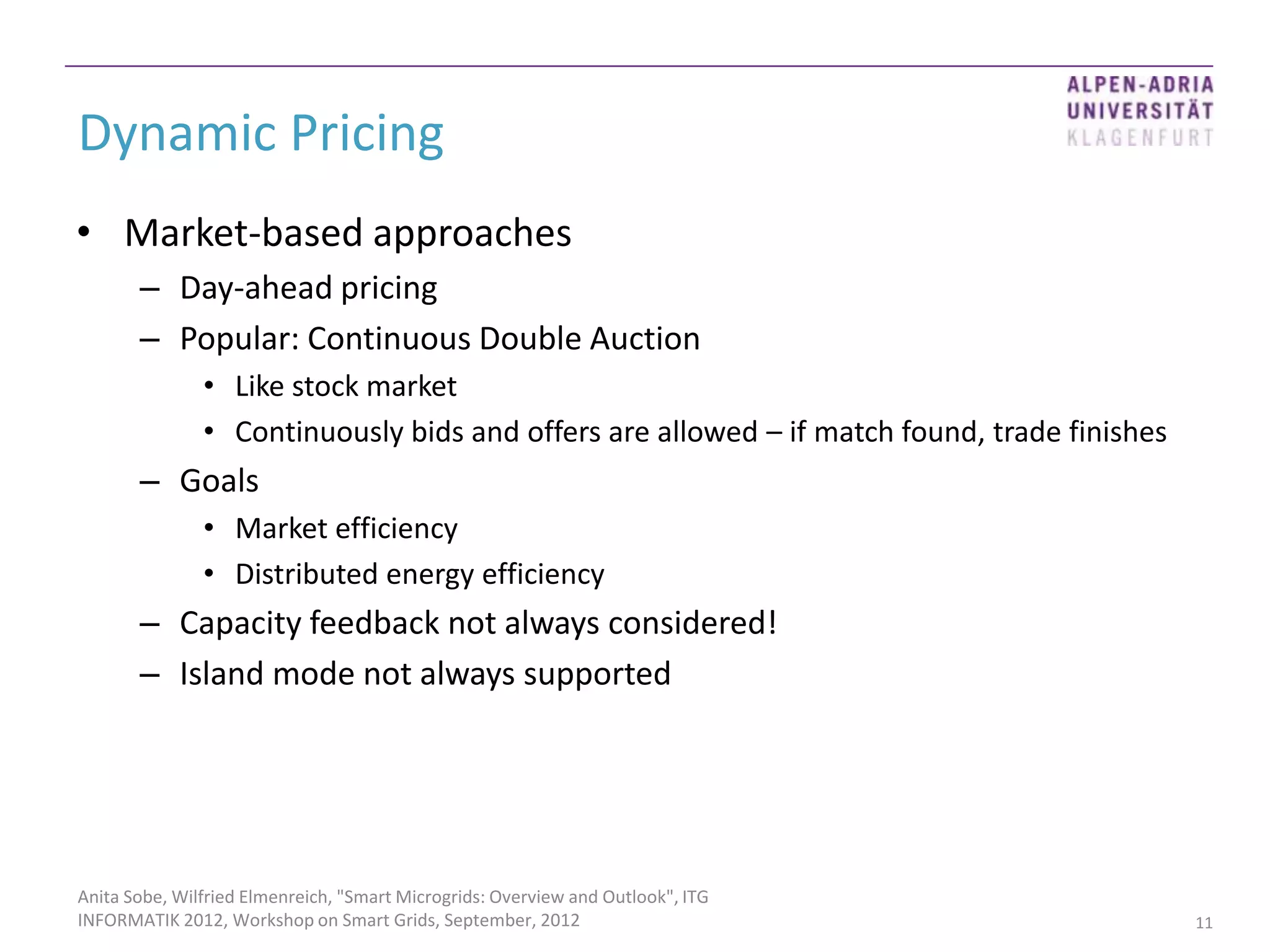 ALPEN-ADRIA
UNIVERSITÄT
KLAGENFURT

Dynamic Pricing

• Market-based approaches
– Day-ahead pricing
– Popular: Continuous Double Auction
• Like stock market
• Continuously bids and offers are allowed – if match found, trade finishes
– Goals
• Market efficiency
• Distributed energy efficiency
– Capacity feedback not always considered!
– Island mode not always supported

Anita Sobe, Wilfried Elmenreich, "Smart Microgrids: Overview and Outlook", ITG INFORMATIK 2012, Workshop on Smart Grids, September, 2012

11